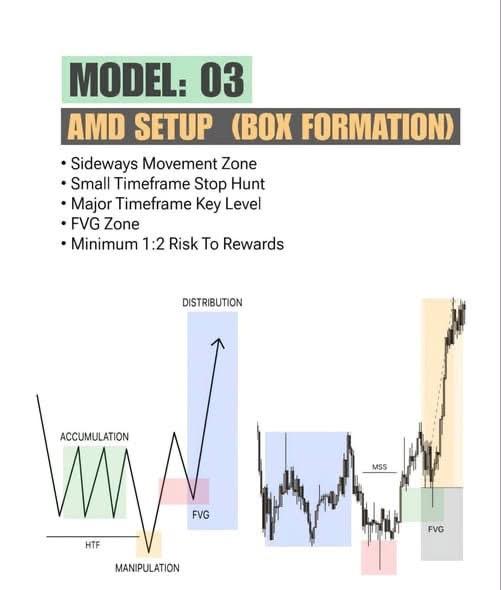 MODEL: 03

AMD SETUP (BOX FORMATION)

• Sideways Movement Zone
• Small Timeframe Stop Hunt
• Major Timeframe Key Level
• FVG Zone
• Minimum 1:2 Risk To Rewards

DISTRIBUTION

ACCUMULATION

FVG

HTF

MANIPULATION

MSS

FVG